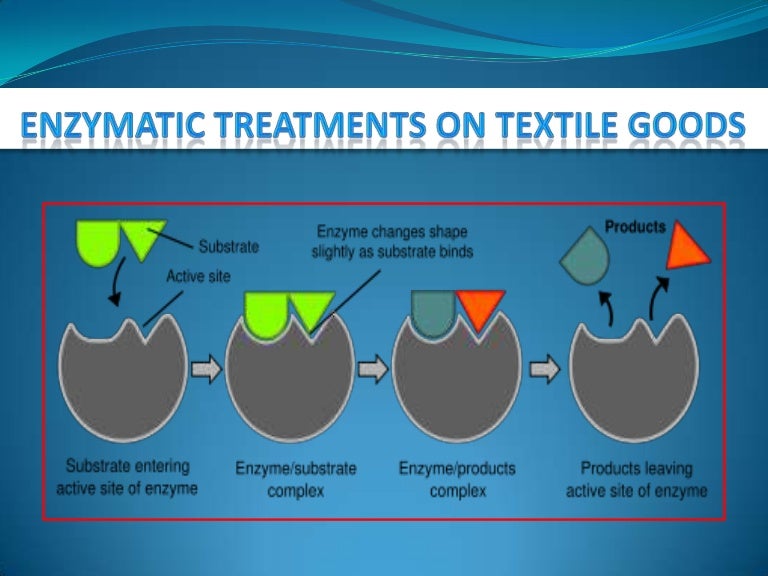 ENZYMATIC TREATMENTS ON TEXTILE GOODS

Substrate

Active site

Enzyme changes shape slightly as substrate binds

Products

Substrate entering active site of enzyme

Enzyme/substrate complex

Enzyme/products complex

Products leaving active site of enzyme